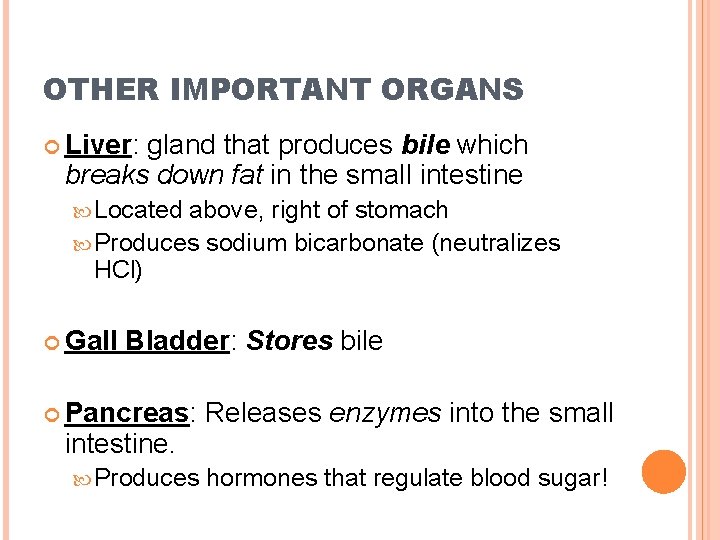 OTHER IMPORTANT ORGANS

Liver: gland that produces bile which breaks down fat in the small intestine

Located above, right of stomach

Produces sodium bicarbonate (neutralizes HCl)

Gall Bladder: Stores bile

Pancreas: Releases enzymes into the small intestine.

Produces hormones that regulate blood sugar!